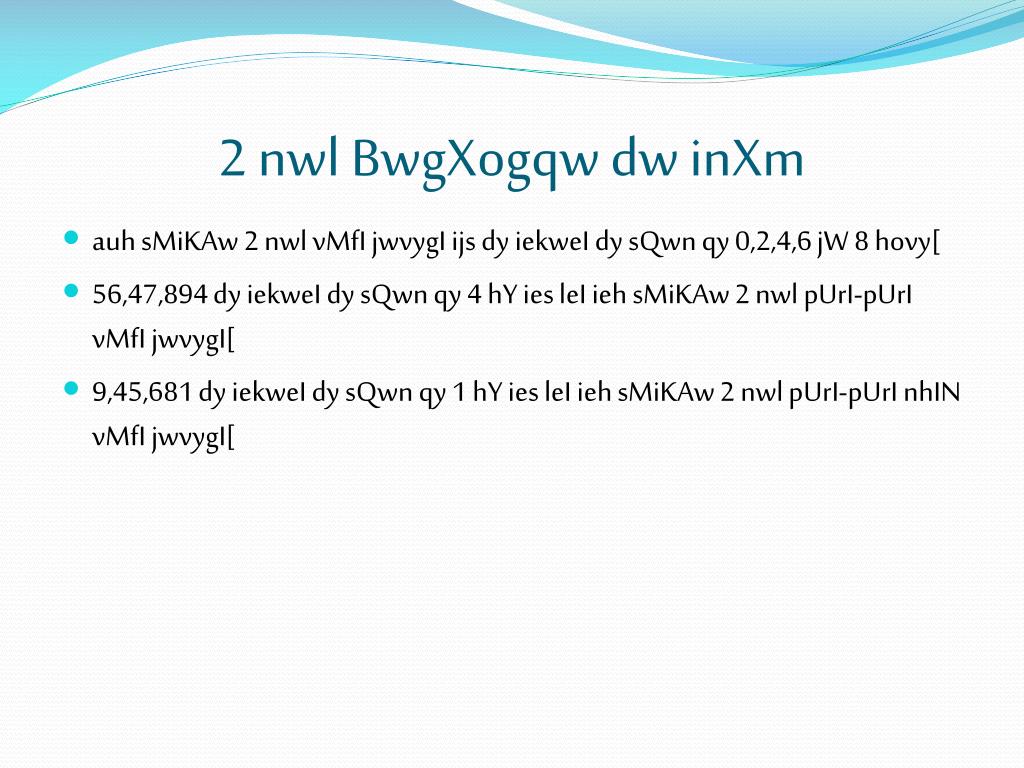 2 nwl BwgXogqw dw inXm

auh sMiKAw 2 nwl vMfI jwvygI ijs dy iekweI dy sQwn qy 0,2,4,6 jW 8 hovy[

56,47,894 dy iekweI dy sQwn qy 4 hY ies leI ieh sMiKAw 2 nwl pUrI-pUrI vMfI jwvygI[

9,45,681 dy iekweI dy sQwn qy 1 hY ies leI ieh sMiKAw 2 nwl pUrI-pUrI nhIN vMfI jwvygI[